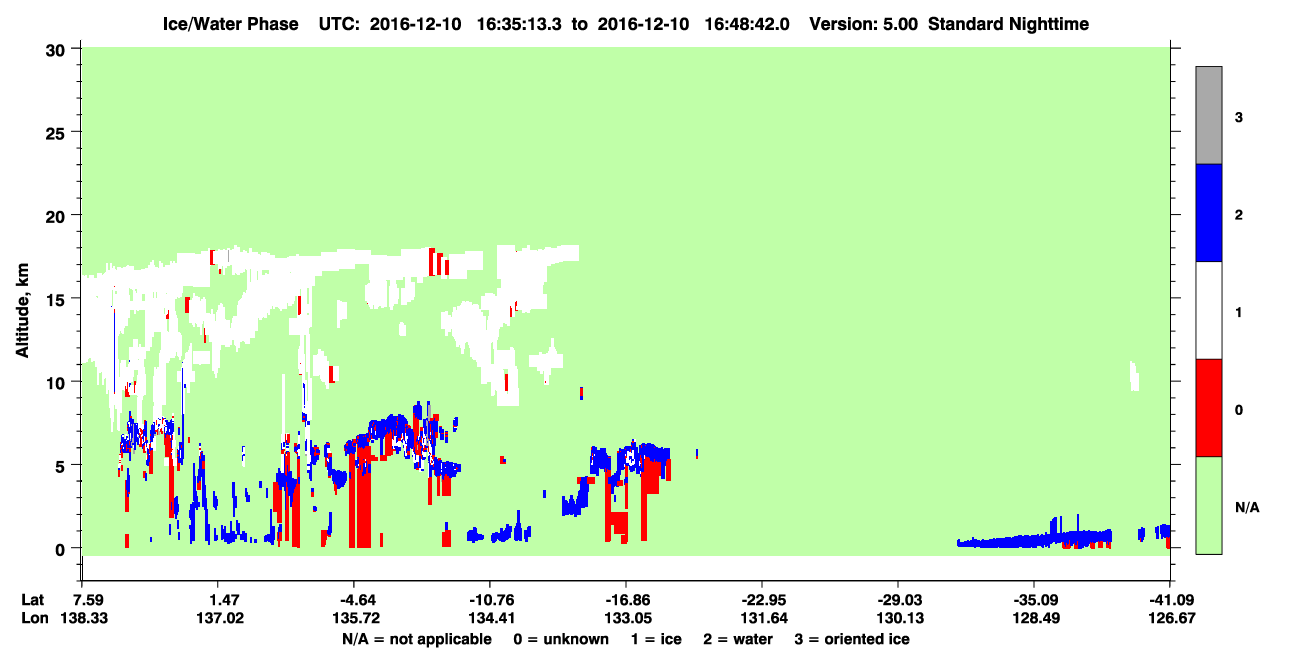 Ice/Water Phase UTC: 2016-12-10 16:35:13.3 to 2016-12-10 16:48:42.0 Version: 5.00 Standard Nighttime

Altitude, km

30
25
20
15
10
5
0

3
2
1
0
N/A

Lat 7.59 1.47 -4.64 -10.76 -16.86 -22.95 -29.03 -35.09 -41.09
Lon 138.33 137.02 135.72 134.41 133.05 131.64 130.13 128.49 126.67

N/A = not applicable 0 = unknown 1 = ice 2 = water 3 = oriented ice